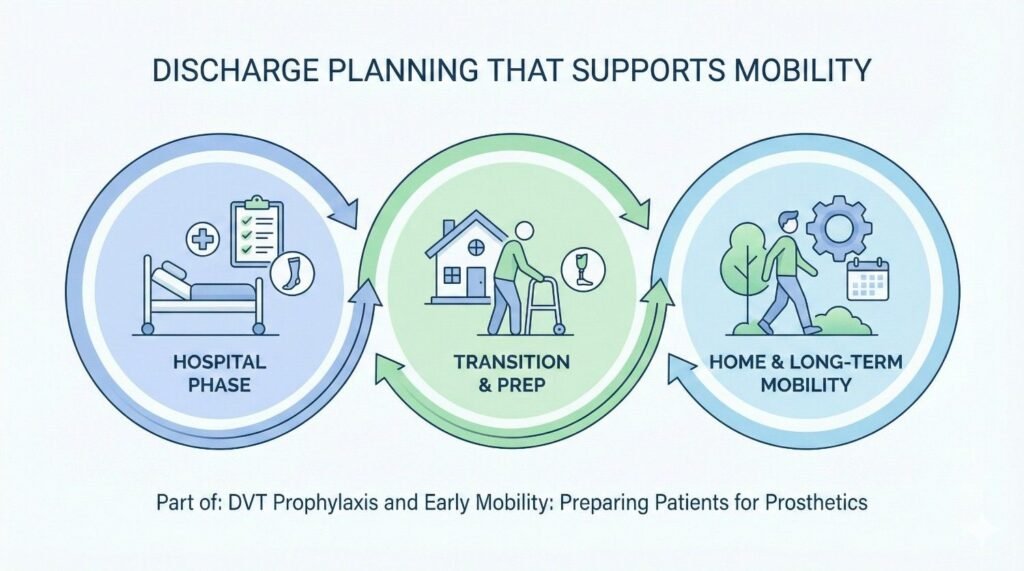 DISCHARGE PLANNING THAT SUPPORTS MOBILITY

HOSPITAL PHASE

TRANSITION & PREP

HOME & LONG-TERM MOBILITY

Part of: DVT Prophylaxis and Early Mobility: Preparing Patients for Prosthetics